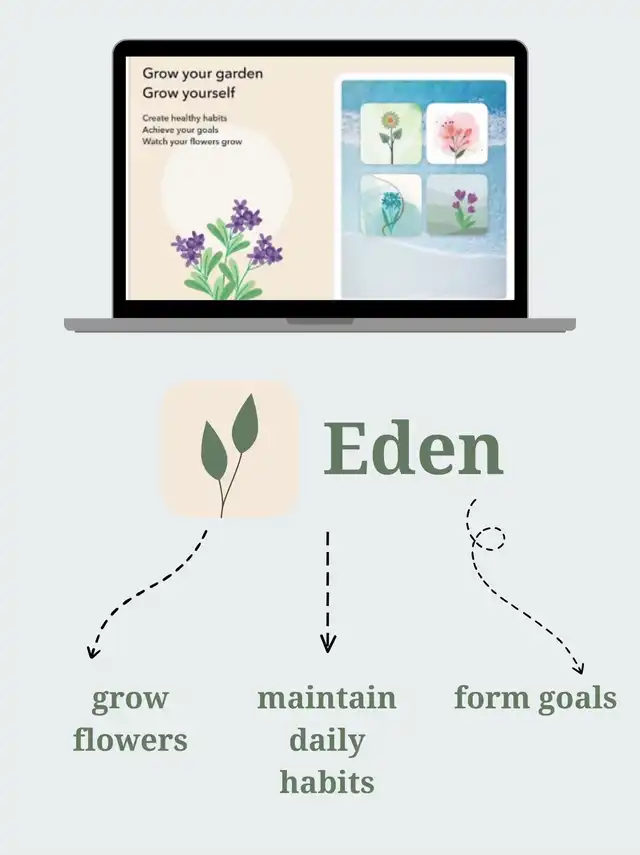 Grow your garden
Grow yourself

Create healthy habits
Achieve your goals
Watch your flowers grow

Eden

grow flowers

maintain daily habits

form goals